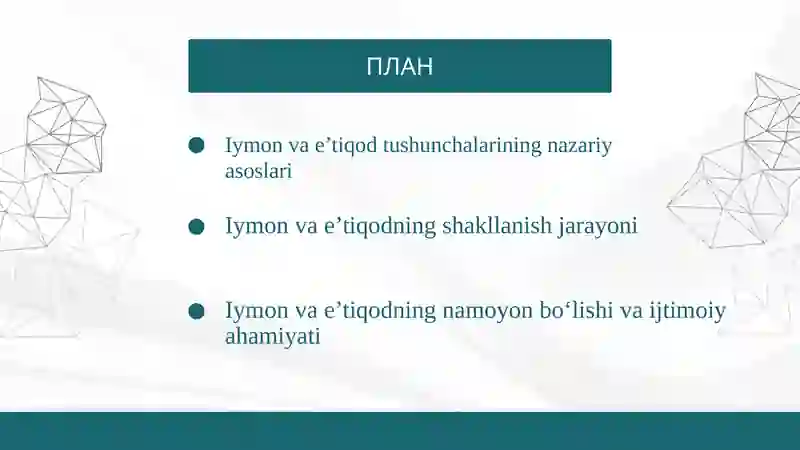 ПЛАН

Iymon va e’tiqod tushunchalarining nazariy asoslari

Iymon va e’tiqodning shakllanish jarayoni

Iymon va e’tiqodning namoyon bo‘lishi va ijtimoiy ahamiyati